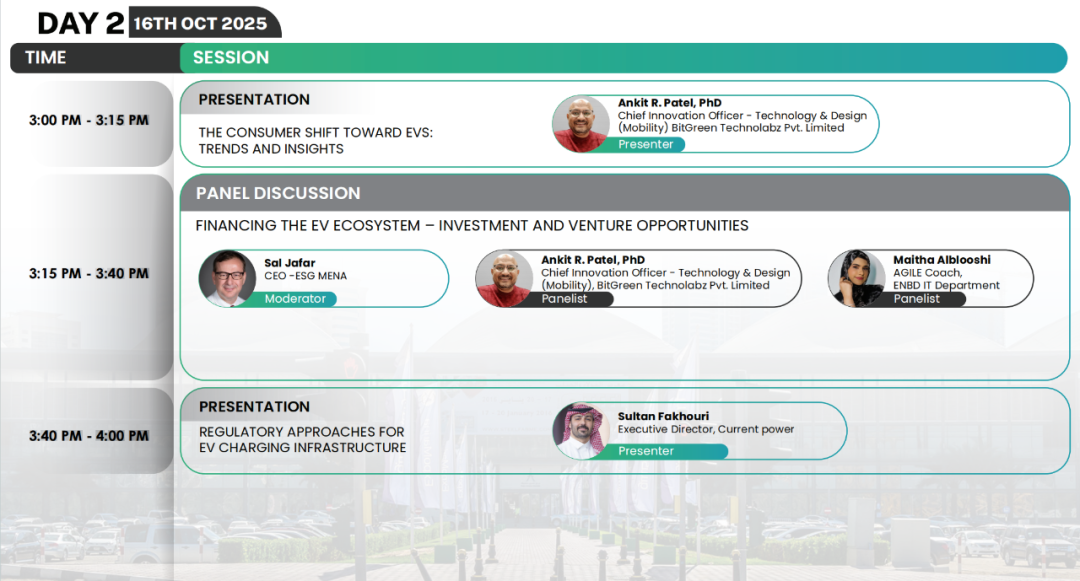 DAY 2 16TH OCT 2025

TIME

SESSION

3:00 PM - 3:15 PM

PRESENTATION

THE CONSUMER SHIFT TOWARD EVS: TRENDS AND INSIGHTS

Ankit R. Patel, PhD
Chief Innovation Officer - Technology & Design (Mobility) BitGreen Technolabz Pvt. Limited
Presenter

3:15 PM - 3:40 PM

PANEL DISCUSSION

FINANCING THE EV ECOSYSTEM – INVESTMENT AND VENTURE OPPORTUNITIES

Sal Jafar
CEO -ESG MENA
Moderator

Ankit R. Patel, PhD
Chief Innovation Officer - Technology & Design (Mobility), BitGreen Technolabz Pvt. Limited
Panelist

Maitha Alblooshi
AGILE Coach,
ENBD IT Department
Panelist

3:40 PM - 4:00 PM

PRESENTATION

REGULATORY APPROACHES FOR EV CHARGING INFRASTRUCTURE

Sultan Fakhouri
Executive Director, Current power
Presenter